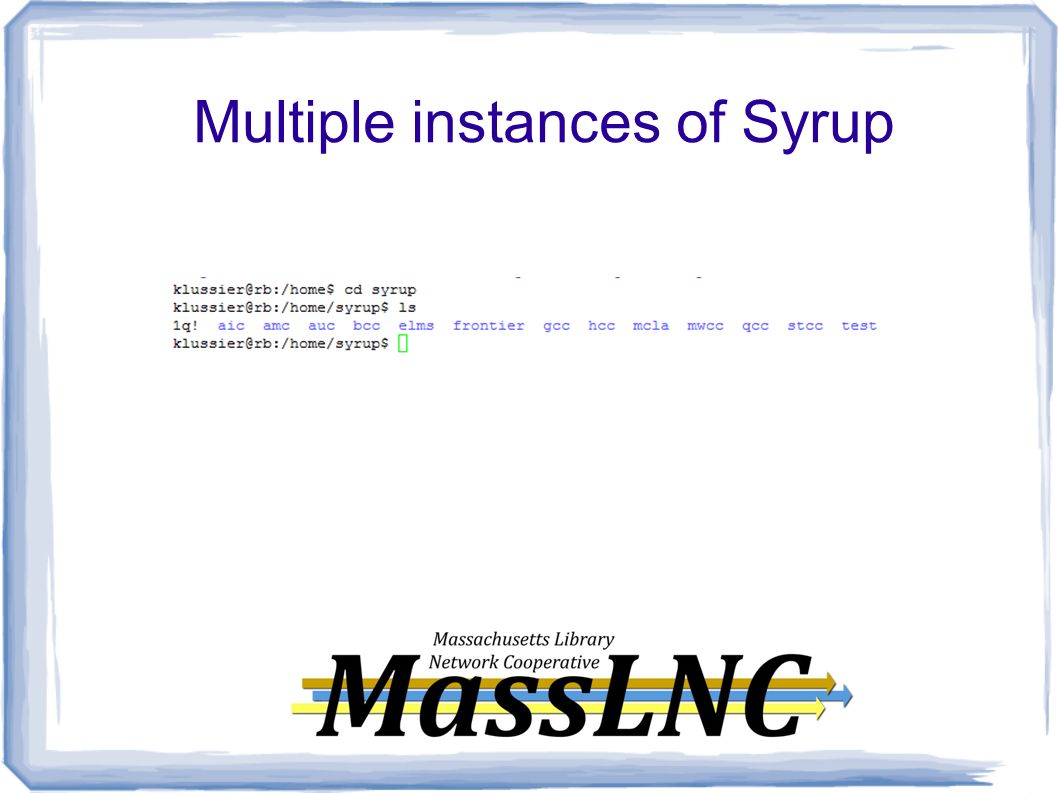 Multiple instances of Syrup

klussier@rb:/home$ cd syrup
klussier@rb:/home/syrup$ ls
1q!  aic  amc  auc  bcc  elms  frontier  gcc  hcc  mcla  mwcc  qcc  stcc  test
klussier@rb:/home/syrup$

Massachusetts Library Network Cooperative
MassLNC